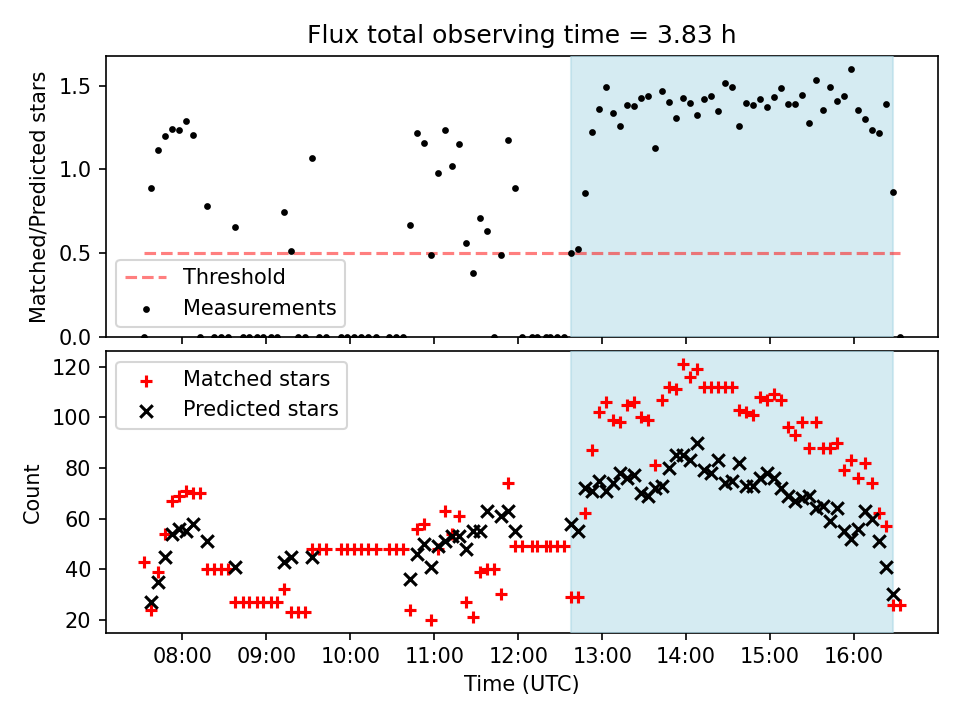 Flux total observing time = 3.83 h

Matched/Predicted stars

1.5
1.0
0.5
0.0

Threshold
Measurements

Count

120
100
80
60
40
20

Matched stars
Predicted stars

08:00 09:00 10:00 11:00 12:00 13:00 14:00 15:00 16:00

Time (UTC)